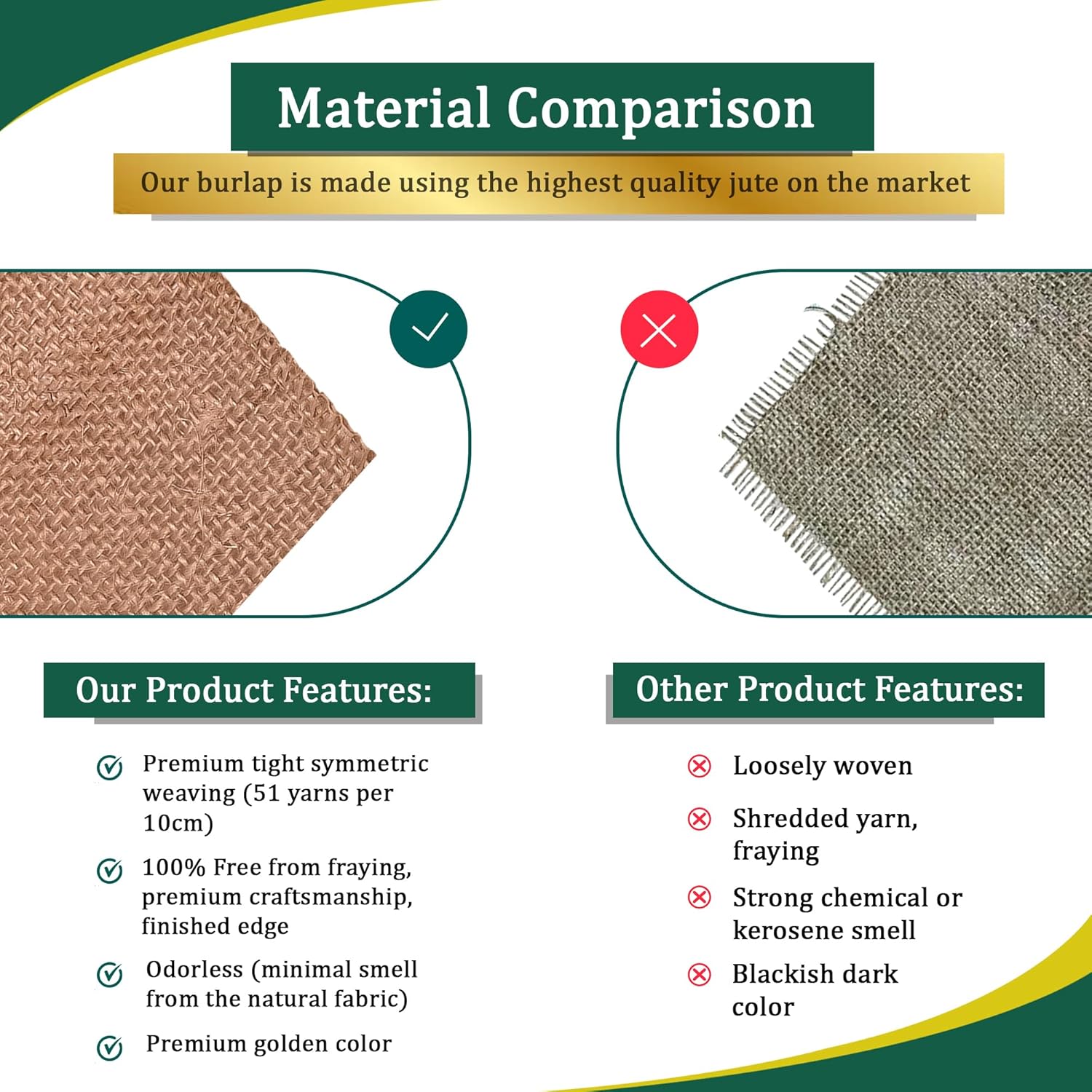 Material Comparison

Our burlap is made using the highest quality jute on the market

Our Product Features:

Premium tight symmetric weaving (51 yarns per 10cm)

100% Free from fraying, premium craftsmanship, finished edge

Odorless (minimal smell from the natural fabric)

Premium golden color

Other Product Features:

Loosely woven

Shredded yarn, fraying

Strong chemical or kerosene smell

Blackish dark color